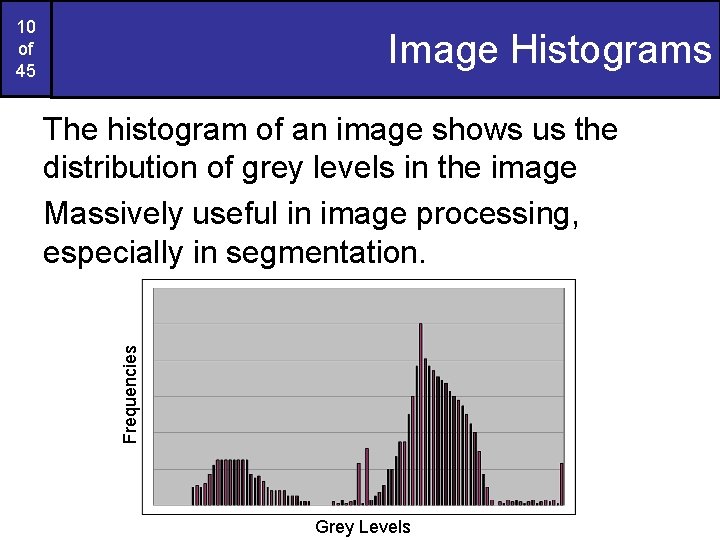 10
of
45

Image Histograms

The histogram of an image shows us the distribution of grey levels in the image

Massively useful in image processing, especially in segmentation.

Frequencies

Grey Levels